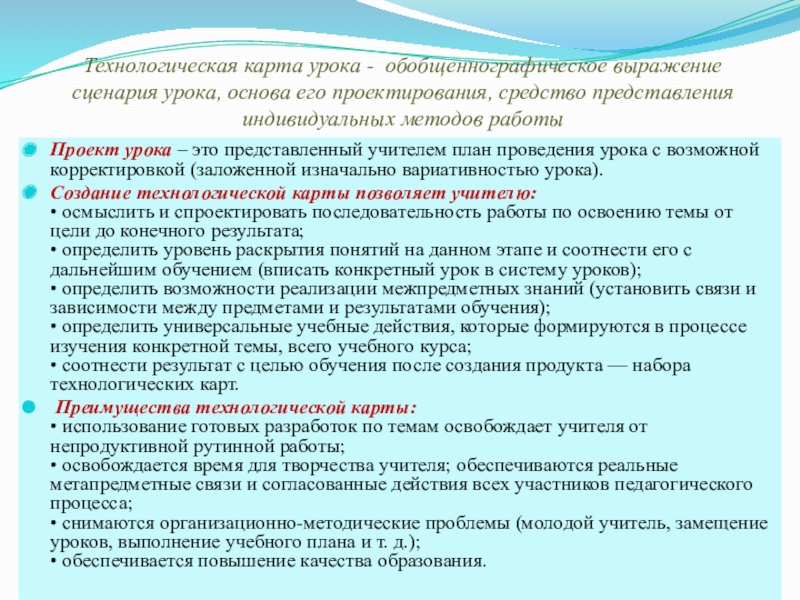 Технологическая карта урока - обобщеннографическое выражение сценария урока, основа его проектирования, средство представления индивидуальных методов работы

Проект урока – это представленный учителем план проведения урока с возможной корректировкой (заложенной изначально вариативностью урока).

Создание технологической карты позволяет учителю:
• осмыслить и спроектировать последовательность работы по освоению темы от цели до конечного результата;
• определить уровень раскрытия понятий на данном этапе и соотнести его с дальнейшим обучением (вписать конкретный урок в систему уроков);
• определить возможности реализации межпредметных знаний (установить связи и зависимости между предметами и результатами обучения);
• определить универсальные учебные действия, которые формируются в процессе изучения конкретной темы, всего учебного курса;
• соотнести результат с целью обучения после создания продукта — набора технологических карт.

Преимущества технологической карты:
• использование готовых разработок по темам освобождает учителя от непродуктивной рутинной работы;
• освобождается время для творчества учителя; обеспечиваются реальные метапредметные связи и согласованные действия всех участников педагогического процесса;
• снимаются организационно-методические проблемы (молодой учитель, замещение уроков, выполнение учебного плана и т. д.);
• обеспечивается повышение качества образования.